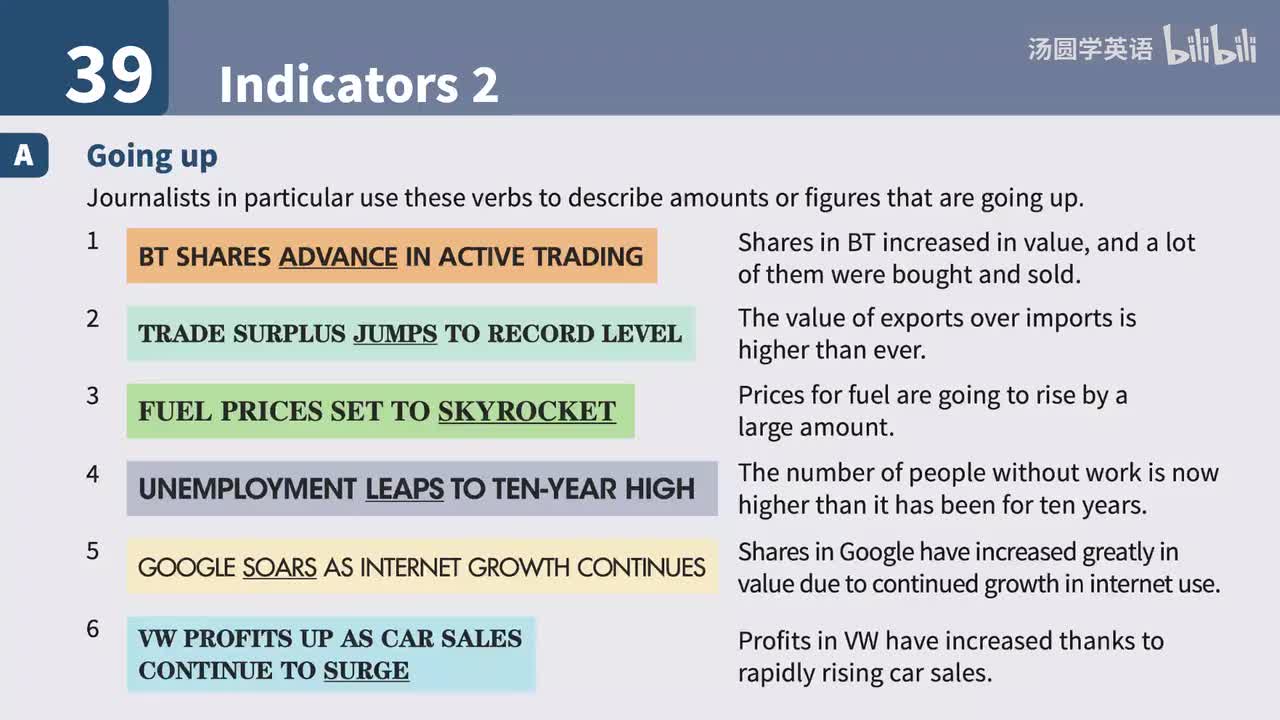 39 Indicators 2

汤圆学英语 bilibili

A Going up

Journalists in particular use these verbs to describe amounts or figures that are going up.

1 BT SHARES ADVANCE IN ACTIVE TRADING
Shares in BT increased in value, and a lot of them were bought and sold.

2 TRADE SURPLUS JUMPS TO RECORD LEVEL
The value of exports over imports is higher than ever.

3 FUEL PRICES SET TO SKYROCKET
Prices for fuel are going to rise by a large amount.

4 UNEMPLOYMENT LEAPS TO TEN-YEAR HIGH
The number of people without work is now higher than it has been for ten years.

5 GOOGLE SOARS AS INTERNET GROWTH CONTINUES
Shares in Google have increased greatly in value due to continued growth in internet use.

6 VW PROFITS UP AS CAR SALES CONTINUE TO SURGE
Profits in VW have increased thanks to rapidly rising car sales.